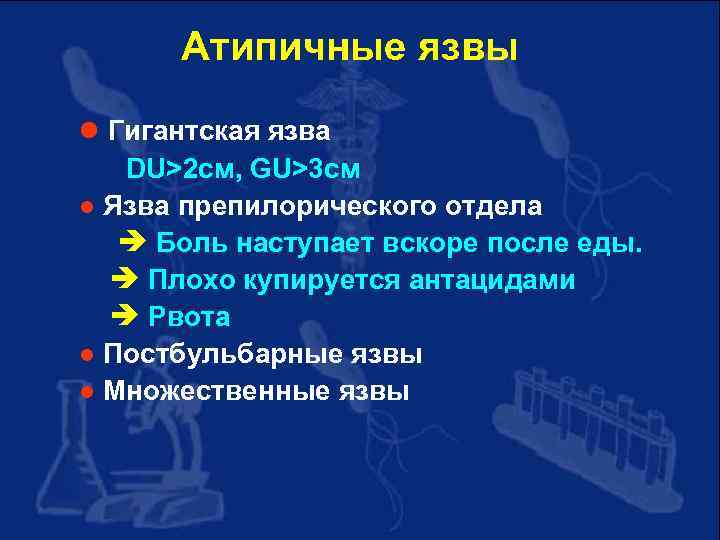 Атипичные язвы

● Гигантская язва
DU>2см, GU>3см
● Язва препилорического отдела
➔ Боль наступает вскоре после еды.
➔ Плохо купируется антацидами
➔ Рвота
● Постбульбарные язвы
● Множественные язвы